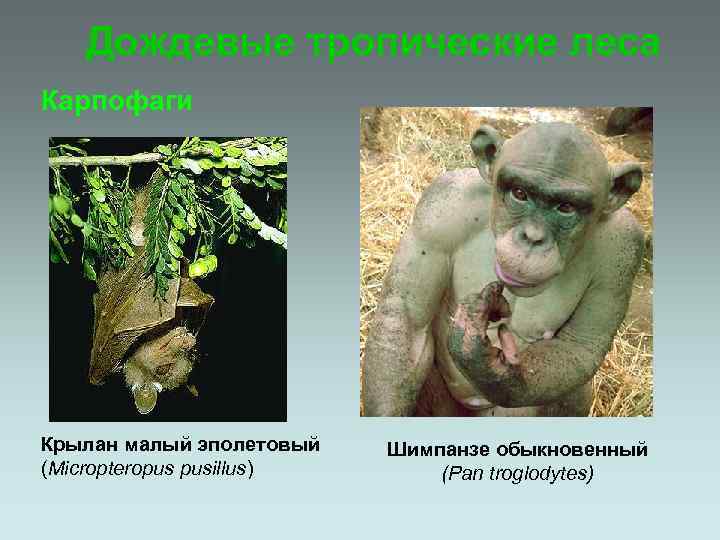 Дождевые тропические леса

Карпофаги

Крылан малый эполетовый
(Micropteropus pusillus)

Шимпанзе обыкновенный
(Pan troglodytes)